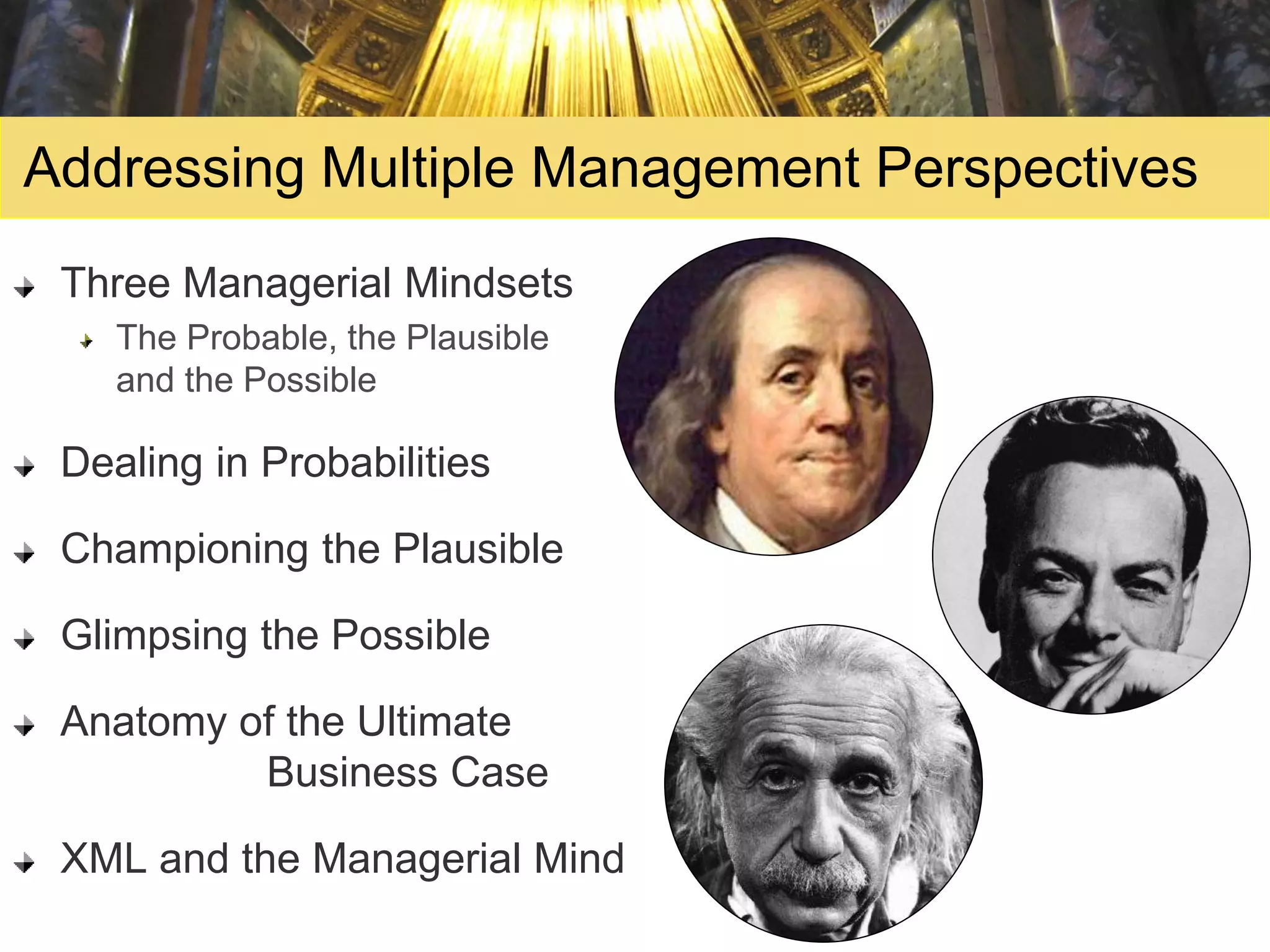 Addressing Multiple Management Perspectives

Three Managerial Mindsets

The Probable, the Plausible and the Possible

Dealing in Probabilities

Championing the Plausible

Glimpsing the Possible

Anatomy of the Ultimate Business Case

XML and the Managerial Mind